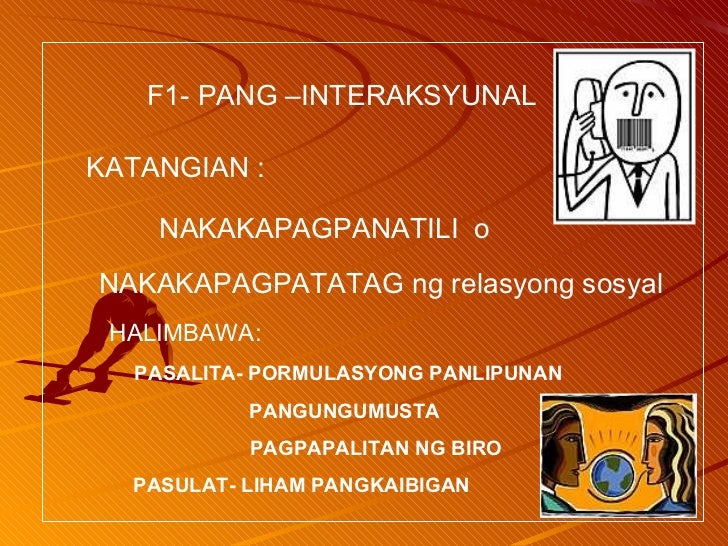 F1- PANG –INTERAKSYUNAL

KATANGIAN :

NAKAKAPAGPANATILI o

NAKAKAPAGPATATAG ng relasyong sosyal

HALIMBAWA:

PASALITA- PORMULASYONG PANLIPUNAN

PANGUNGUMUSTA

PAGPAPALITAN NG BIRO

PASULAT- LIHAM PANGKAIBIGAN